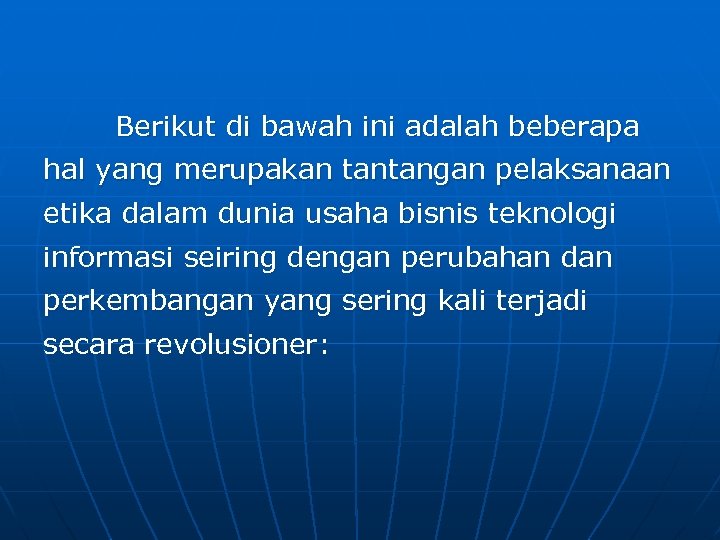 Berikut di bawah ini adalah beberapa hal yang merupakan tantangan pelaksanaan etika dalam dunia usaha bisnis teknologi informasi seiring dengan perubahan dan perkembangan yang sering kali terjadi secara revolusioner: